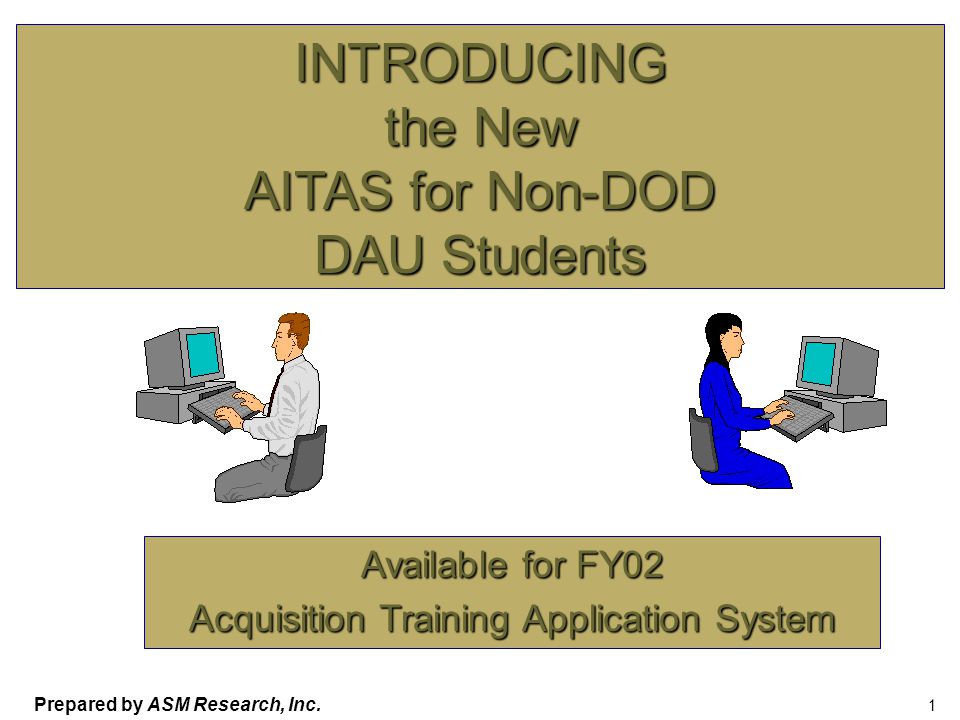 INTRODUCING
the New
AITAS for Non-DOD
DAU Students

Available for FY02
Acquisition Training Application System

Prepared by ASM Research, Inc.

1